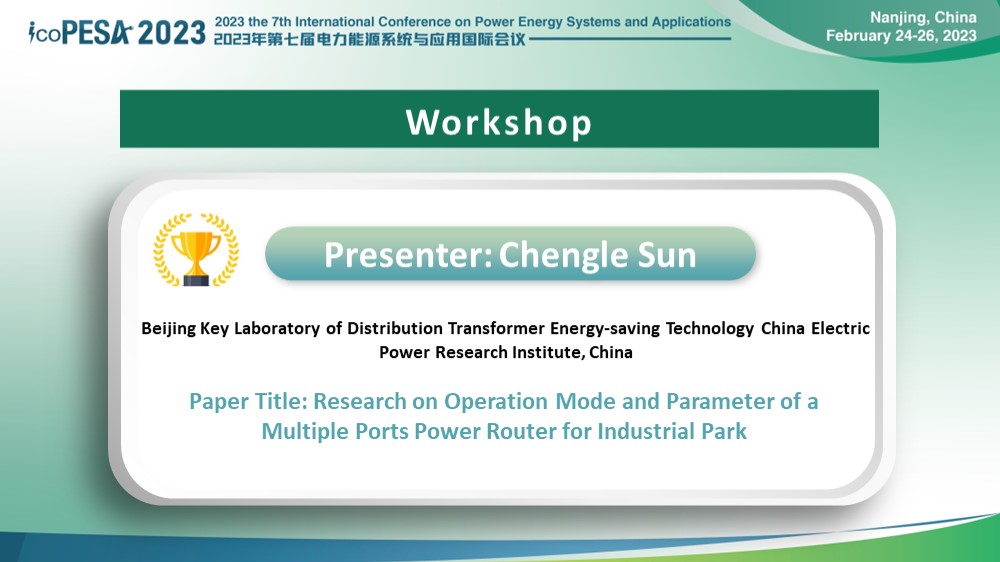 icoPESA 2023
2023 the 7th International Conference on Power Energy Systems and Applications
2023年第七届电力能源系统与应用国际会议

Nanjing, China
February 24-26, 2023

Workshop

Presenter: Chengle Sun

Beijing Key Laboratory of Distribution Transformer Energy-saving Technology China Electric Power Research Institute, China

Paper Title: Research on Operation Mode and Parameter of a Multiple Ports Power Router for Industrial Park